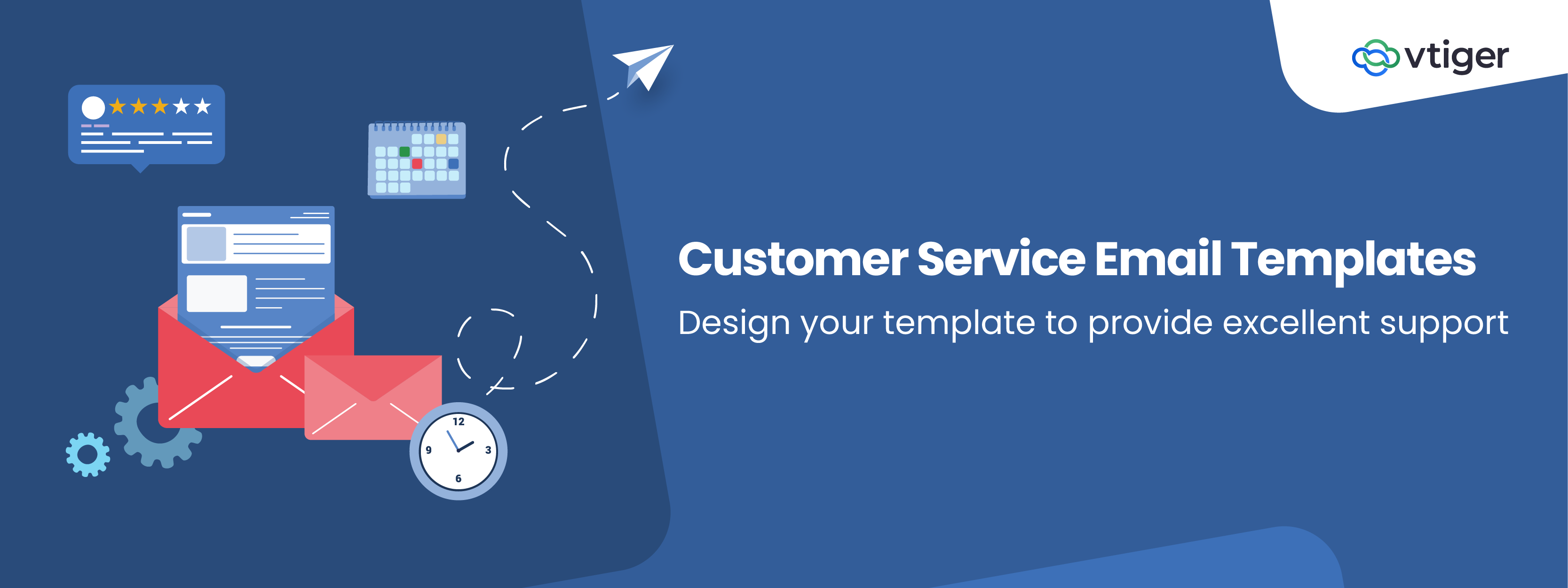 vtiger

Customer Service Email Templates

Design your template to provide excellent support

12
9
3
6